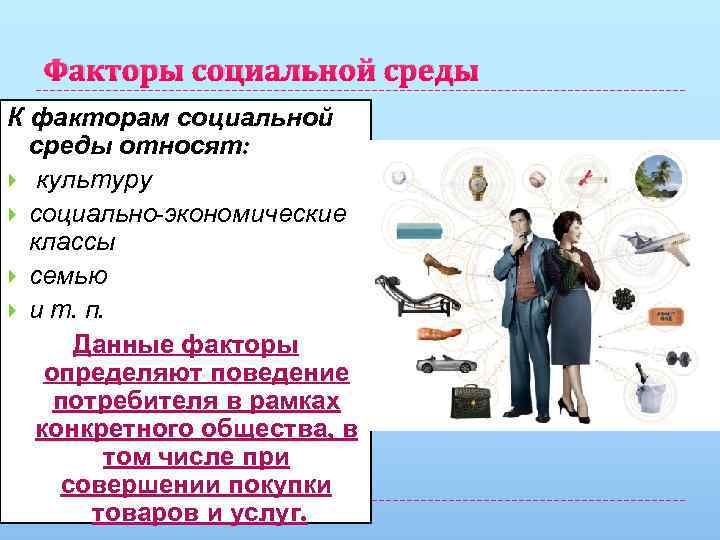 Факторы социальной среды

К факторам социальной среды относят:

культуру

социально-экономические классы

семью

и т. п.

Данные факторы определяют поведение потребителя в рамках конкретного общества, в том числе при совершении покупки товаров и услуг.